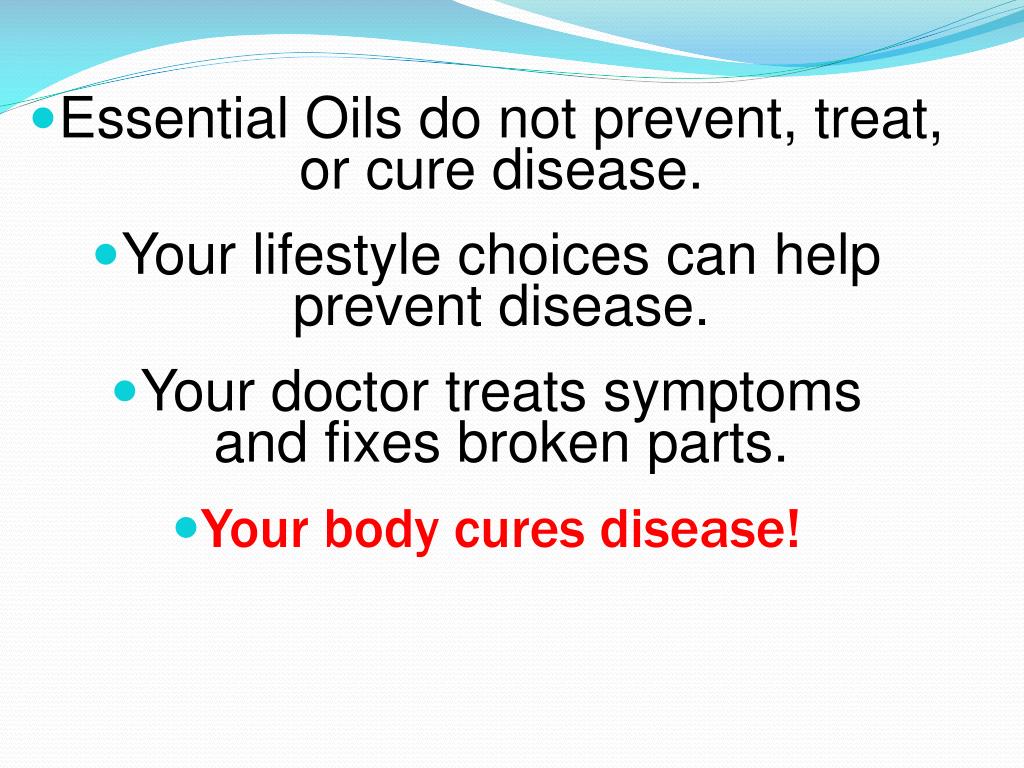 Essential Oils do not prevent, treat, or cure disease.

Your lifestyle choices can help prevent disease.

Your doctor treats symptoms and fixes broken parts.

Your body cures disease!